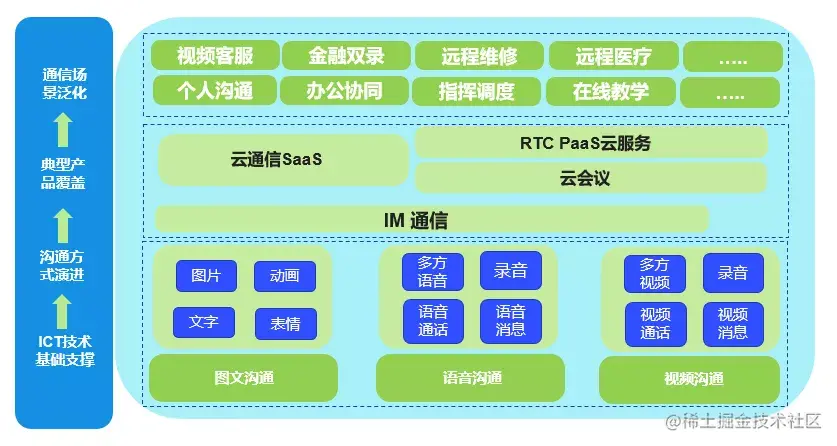 通信场景泛化

典型产品覆盖

沟通方式演进

ICT技术基础支撑

视频客服
金融双录
远程维修
远程医疗
.....
个人沟通
办公协同
指挥调度
在线教学
.....

云通信SaaS
RTC PaaS云服务
云会议
IM 通信

图片
动画
文字
表情
图文沟通

多方语音
录音
语音通话
语音消息
语音沟通

多方视频
录音
视频通话
视频消息
视频沟通

@稀土掘金技术社区